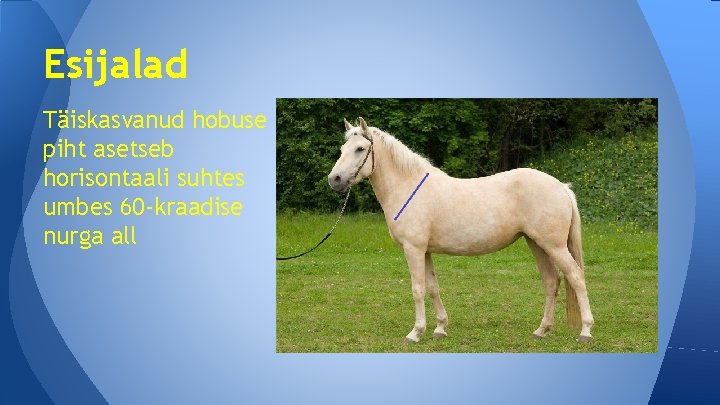 Esijalad

Täiskasvanud hobuse piht asetseb horisontaali suhtes umbes 60-kraadise nurga all